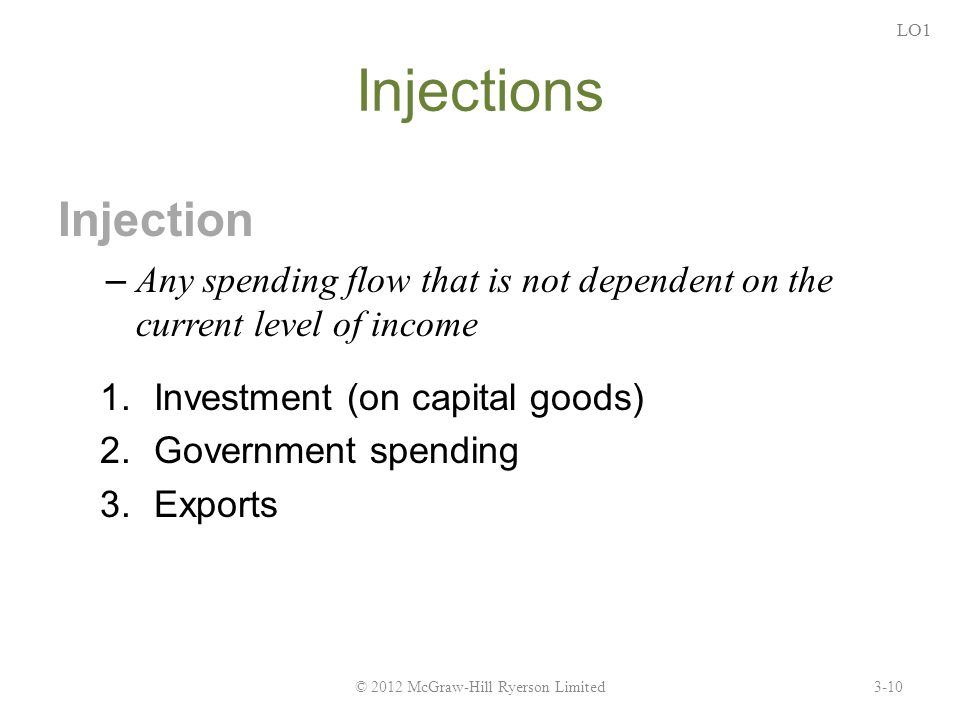 LO1

Injections

Injection

– Any spending flow that is not dependent on the current level of income

1. Investment (on capital goods)
2. Government spending
3. Exports

© 2012 McGraw-Hill Ryerson Limited

3-10